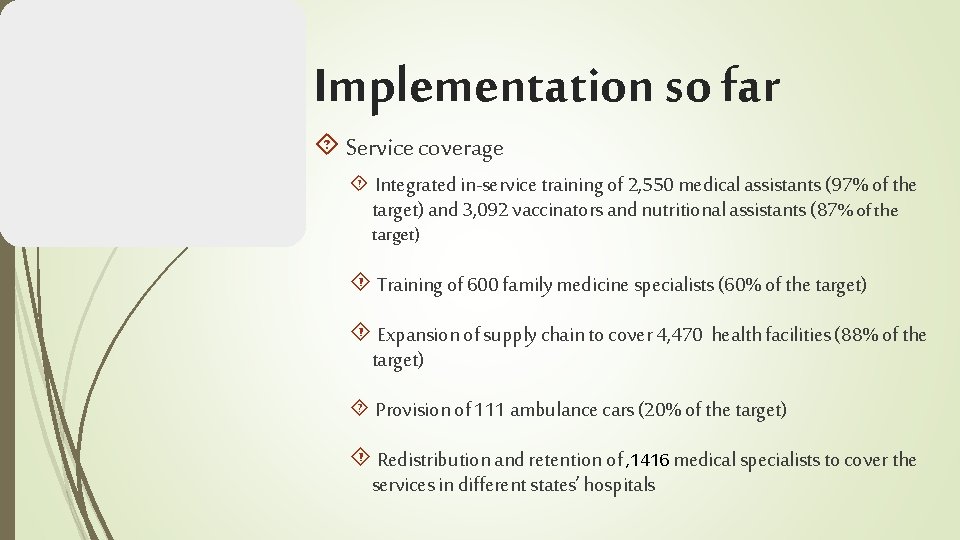 Implementation so far

Service coverage

Integrated in-service training of 2,550 medical assistants (97% of the target) and 3,092 vaccinators and nutritional assistants (87% of the target)

Training of 600 family medicine specialists (60% of the target)

Expansion of supply chain to cover 4,470 health facilities (88% of the target)

Provision of 111 ambulance cars (20% of the target)

Redistribution and retention of ,1416 medical specialists to cover the services in different states' hospitals